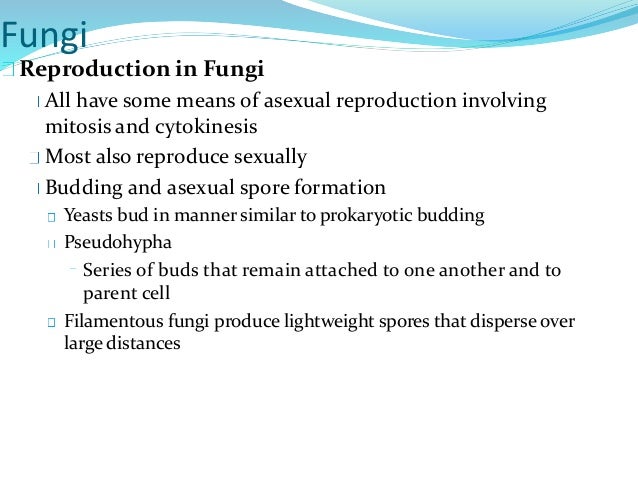 Fungi

Reproduction in Fungi

All have some means of asexual reproduction involving mitosis and cytokinesis

Most also reproduce sexually

Budding and asexual spore formation

Yeasts bud in manner similar to prokaryotic budding

Pseudohypha

Series of buds that remain attached to one another and to parent cell

Filamentous fungi produce lightweight spores that disperse over large distances